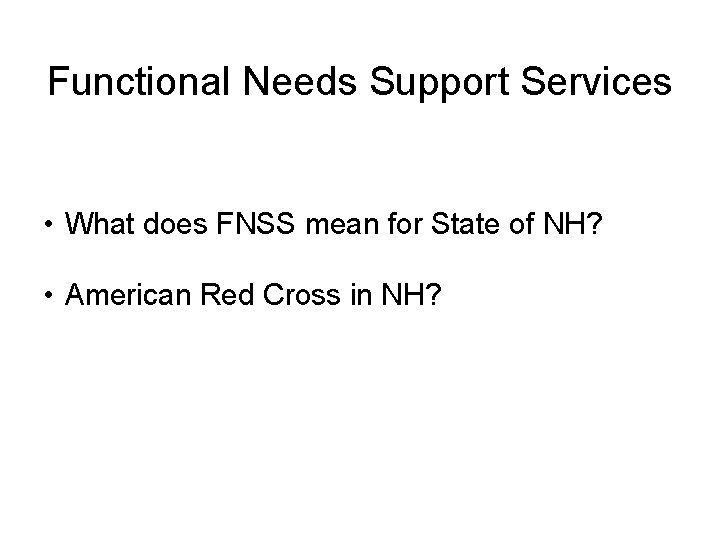 Functional Needs Support Services

• What does FNSS mean for State of NH?

• American Red Cross in NH?